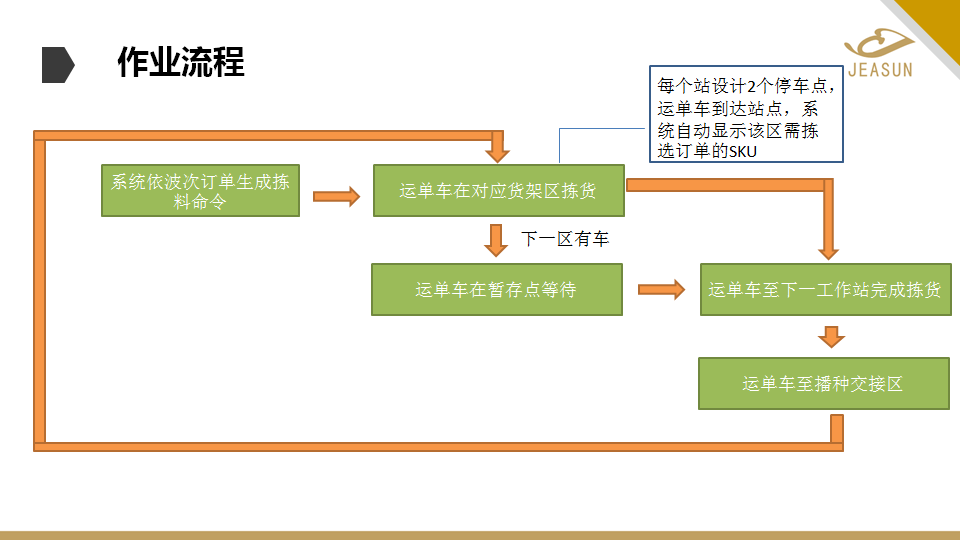 作业流程

JEASUN

每个站设计2个停车点，运单车到达站点，系统自动显示该区需拣选订单的SKU

系统依波次订单生成拣料命令

运单车在对应货架区拣货

下一区有车

运单车在暂存点等待

运单车至下一工作站完成拣货

运单车至播种交接区